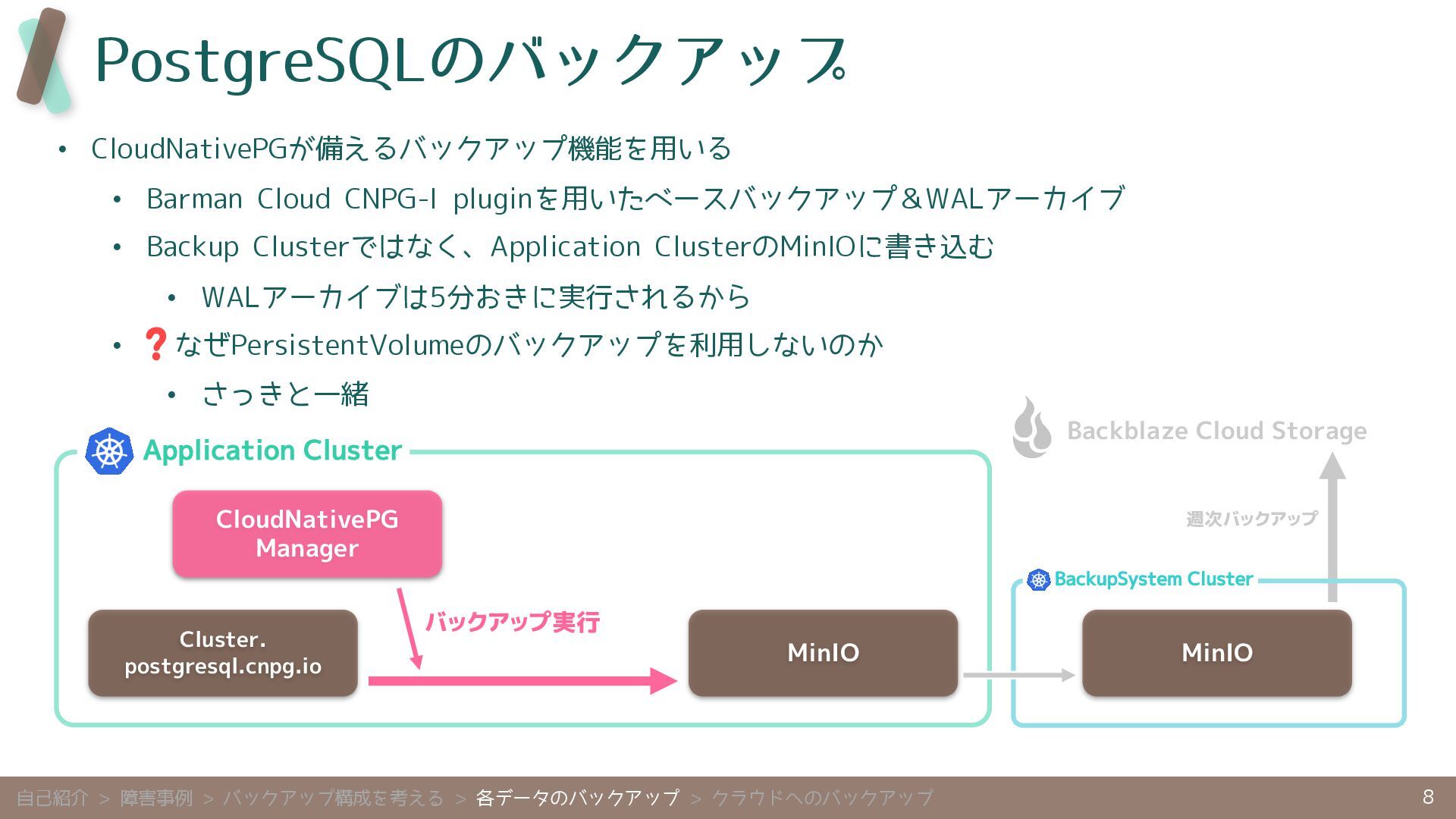 PostgreSQLのバックアップ

• CloudNativePGが備えるバックアップ機能を用いる
  • Barman Cloud CNPG-I pluginを用いたベースバックアップ＆WALアーカイブ
  • Backup Clusterではなく、Application ClusterのMinIOに書き込む
    • WALアーカイブは5分おきに実行されるから
  • ❓なぜPersistentVolumeのバックアップを利用しないのか
    • さっきと一緒

Application Cluster

CloudNativePG Manager

Cluster. postgresql.cnpg.io

バックアップ実行

MinIO

Backblaze Cloud Storage

週次バックアップ

BackupSystem Cluster

MinIO

自己紹介 > 障害事例 > バックアップ構成を考える > 各データのバックアップ > クラウドへのバックアップ

8